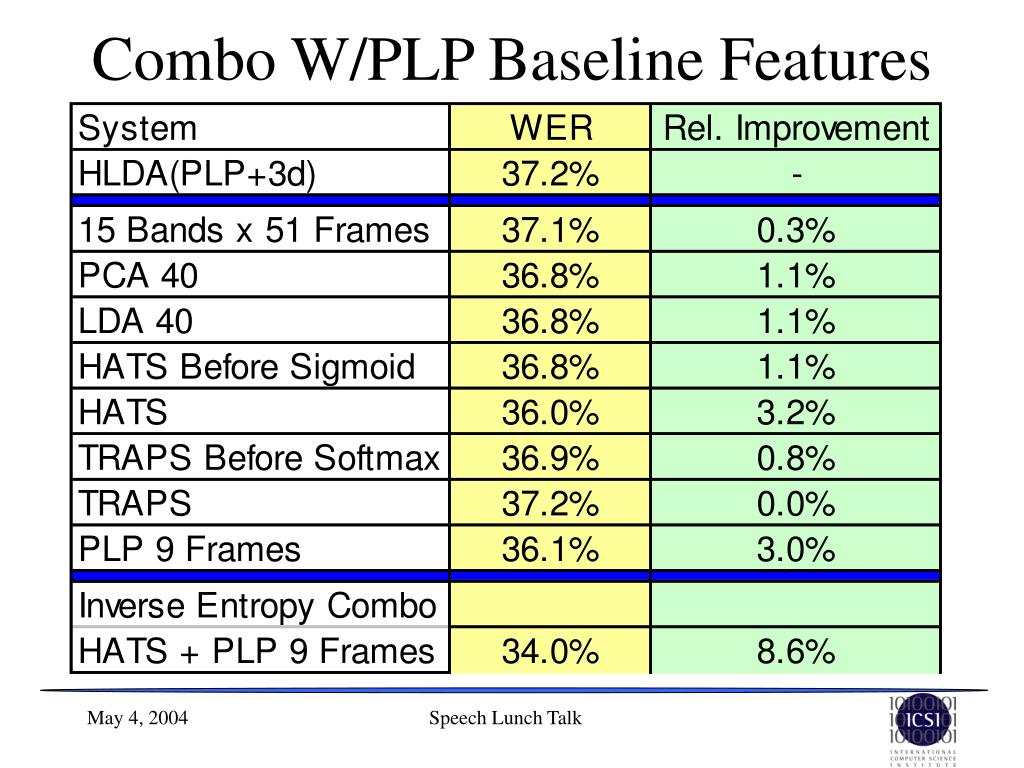 Combo W/PLP Baseline Features

| System | WER | Rel. Improvement |
|---|---|---|
| HLDA(PLP+3d) | 37.2% | - |
| 15 Bands x 51 Frames | 37.1% | 0.3% |
| PCA 40 | 36.8% | 1.1% |
| LDA 40 | 36.8% | 1.1% |
| HATS Before Sigmoid | 36.8% | 1.1% |
| HATS | 36.0% | 3.2% |
| TRAPS Before Softmax | 36.9% | 0.8% |
| TRAPS | 37.2% | 0.0% |
| PLP 9 Frames | 36.1% | 3.0% |
| Inverse Entropy Combo | | |
| HATS + PLP 9 Frames | 34.0% | 8.6% |

May 4, 2004

Speech Lunch Talk

ICSI
INTERNATIONAL COMPUTER SCIENCE INSTITUTE